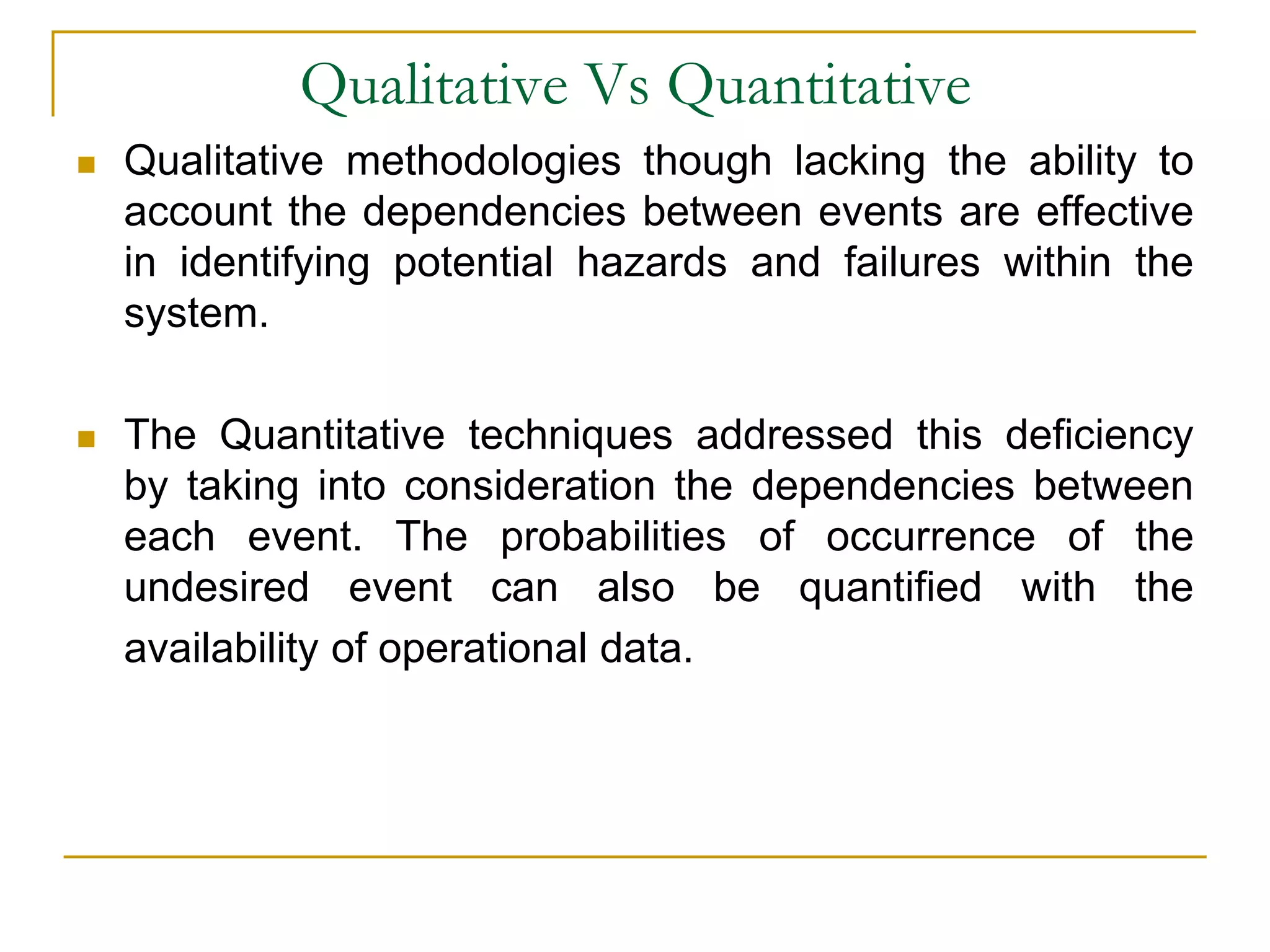 Qualitative Vs Quantitative

Qualitative methodologies though lacking the ability to account the dependencies between events are effective in identifying potential hazards and failures within the system.

The Quantitative techniques addressed this deficiency by taking into consideration the dependencies between each event. The probabilities of occurrence of the undesired event can also be quantified with the availability of operational data.